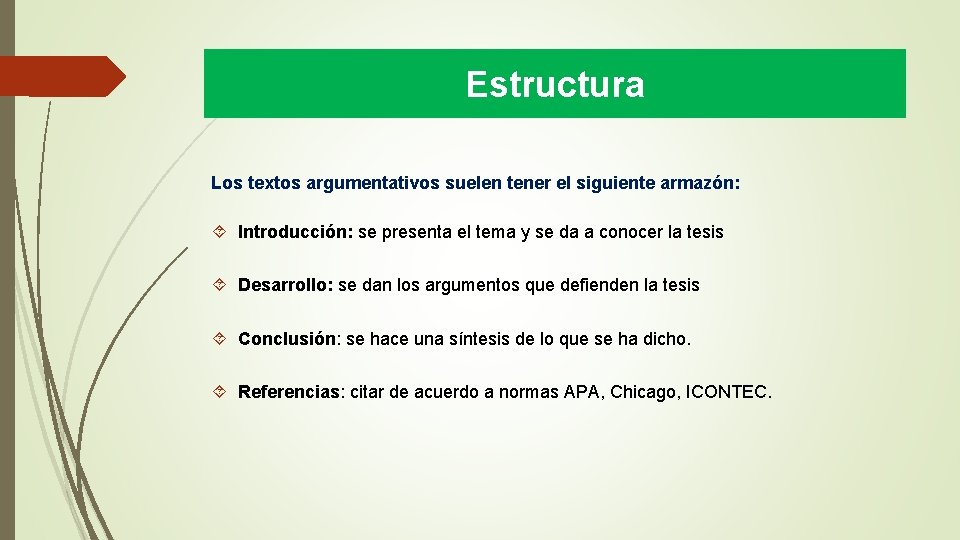 Estructura

Los textos argumentativos suelen tener el siguiente armazón:

Introducción: se presenta el tema y se da a conocer la tesis

Desarrollo: se dan los argumentos que defienden la tesis

Conclusión: se hace una síntesis de lo que se ha dicho.

Referencias: citar de acuerdo a normas APA, Chicago, ICONTEC.